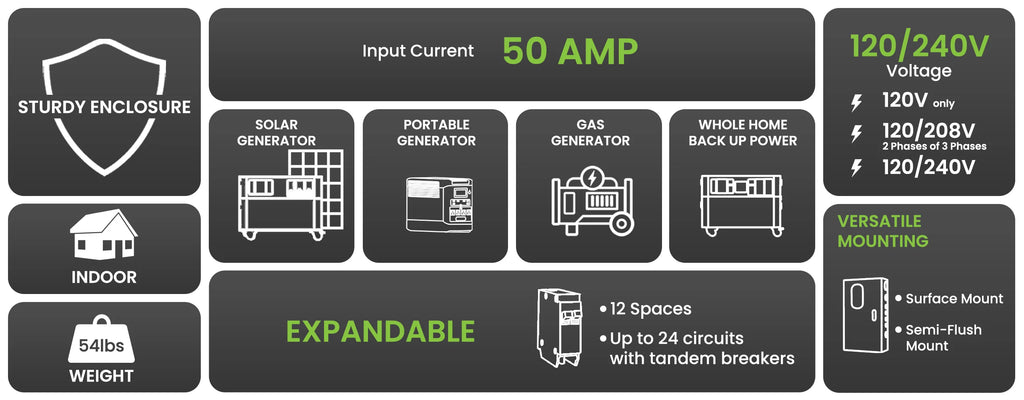 STURDY ENCLOSURE

INDOOR

54lbs

WEIGHT

Input Current 50 AMP

SOLAR GENERATOR

PORTABLE GENERATOR

GAS GENERATOR

WHOLE HOME BACK UP POWER

EXPANDABLE

• 12 Spaces

• Up to 24 circuits with tandem breakers

120/240V

Voltage

120V only

120/208V

2 Phases of 3 Phases

120/240V

VERSATILE MOUNTING

• Surface Mount

• Semi-Flush Mount